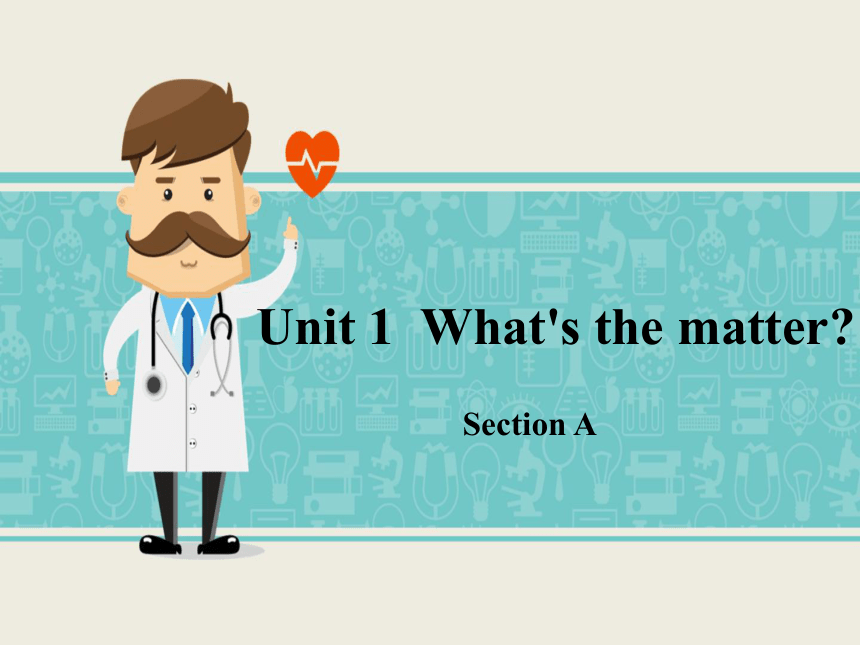 Unit 1 What's the matter?

Section A